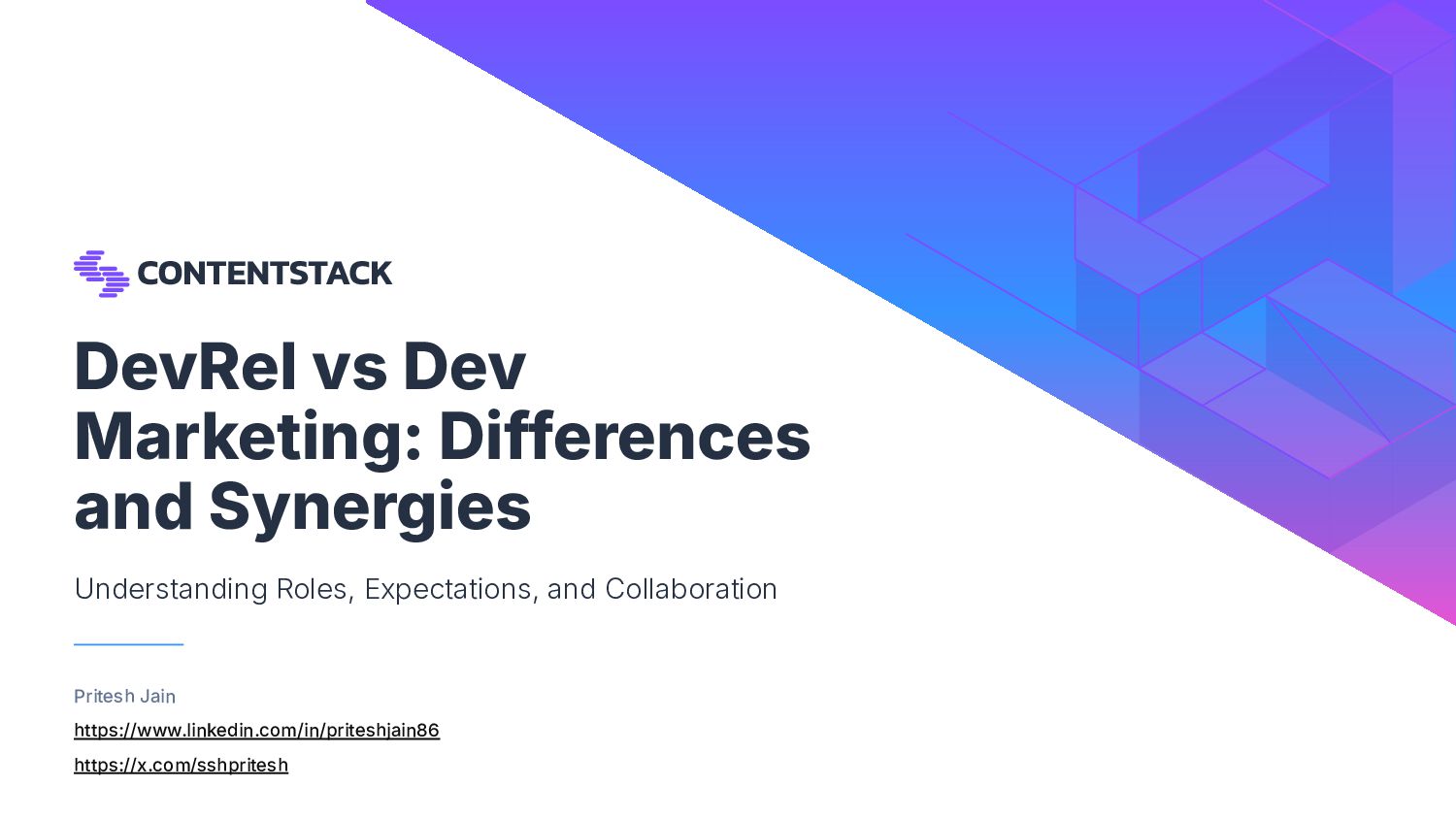 CONTENTSTACK

DevRel vs Dev Marketing: Differences and Synergies

Understanding Roles, Expectations, and Collaboration

Pritesh Jain

https://www.linkedin.com/in/priteshjain86

https://x.com/sshpritesh